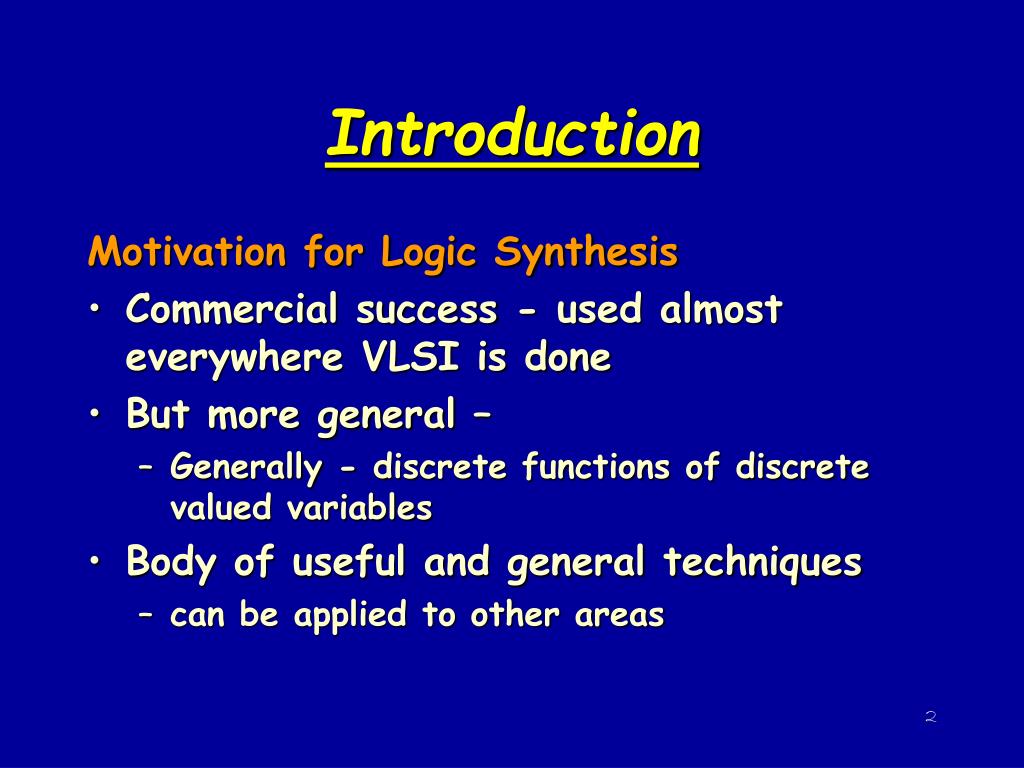 Introduction

Motivation for Logic Synthesis

• Commercial success - used almost everywhere VLSI is done

• But more general –

– Generally - discrete functions of discrete valued variables

• Body of useful and general techniques

– can be applied to other areas

2